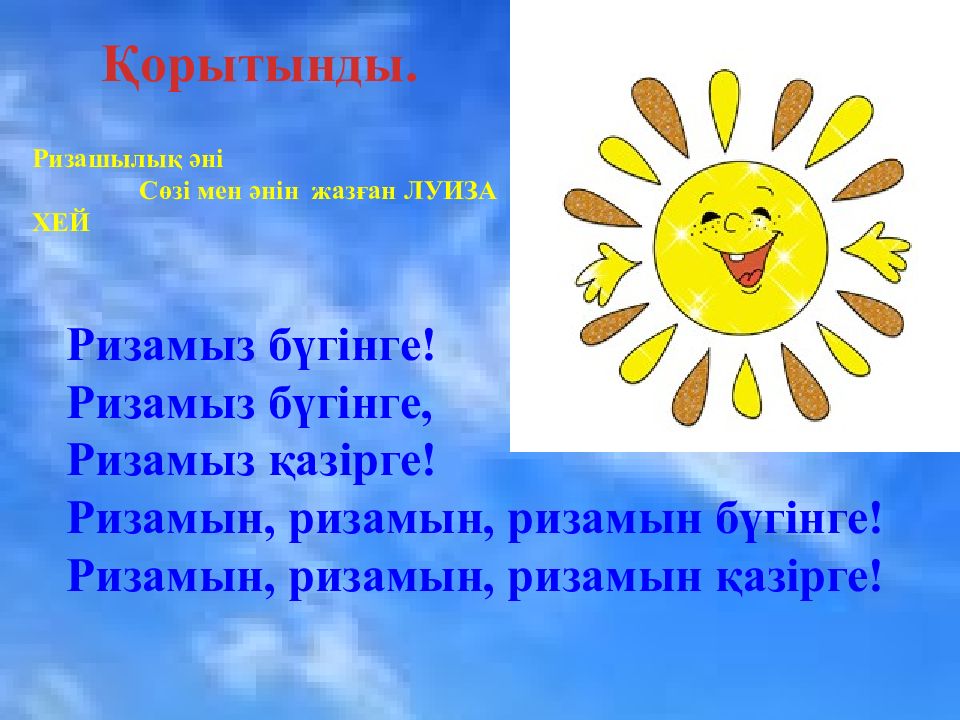 Қорытынды.

Ризашылық әні
Сөзі мен әнін жазған ЛУИЗА ХЕЙ

Ризамыз бүгінге!
Ризамыз бүгінге,
Ризамыз қазірге!
Ризамын, ризамын, ризамын бүгінге!
Ризамын, ризамын, ризамын қазірге!